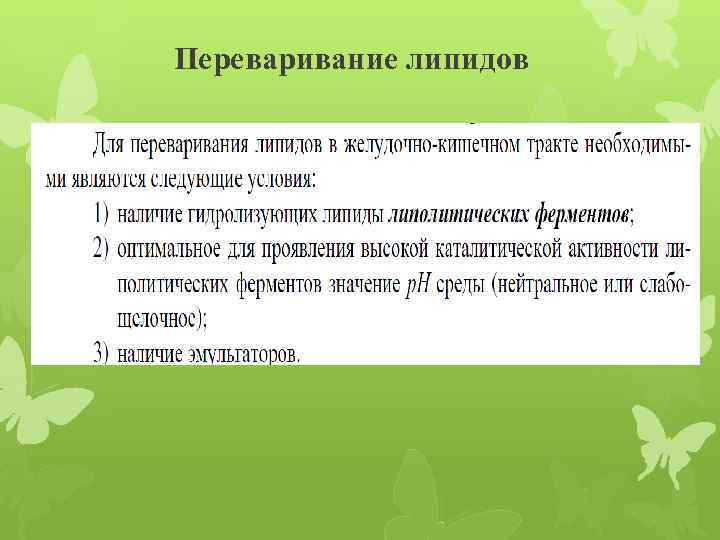 Переваривание липидов

Для переваривания липидов в желудочно-кишечном тракте необходимыми являются следующие условия:

1) наличие гидролизующих липиды липолитических ферментов;

2) оптимальное для проявления высокой каталитической активности липолитических ферментов значение $pH$ среды (нейтральное или слабощелочное);

3) наличие эмульгаторов.